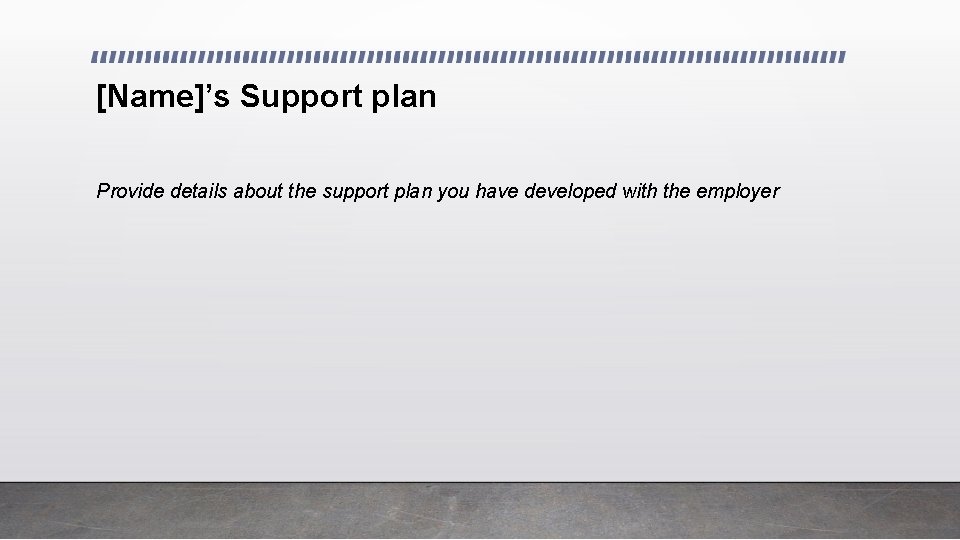 [Name]’s Support plan

Provide details about the support plan you have developed with the employer